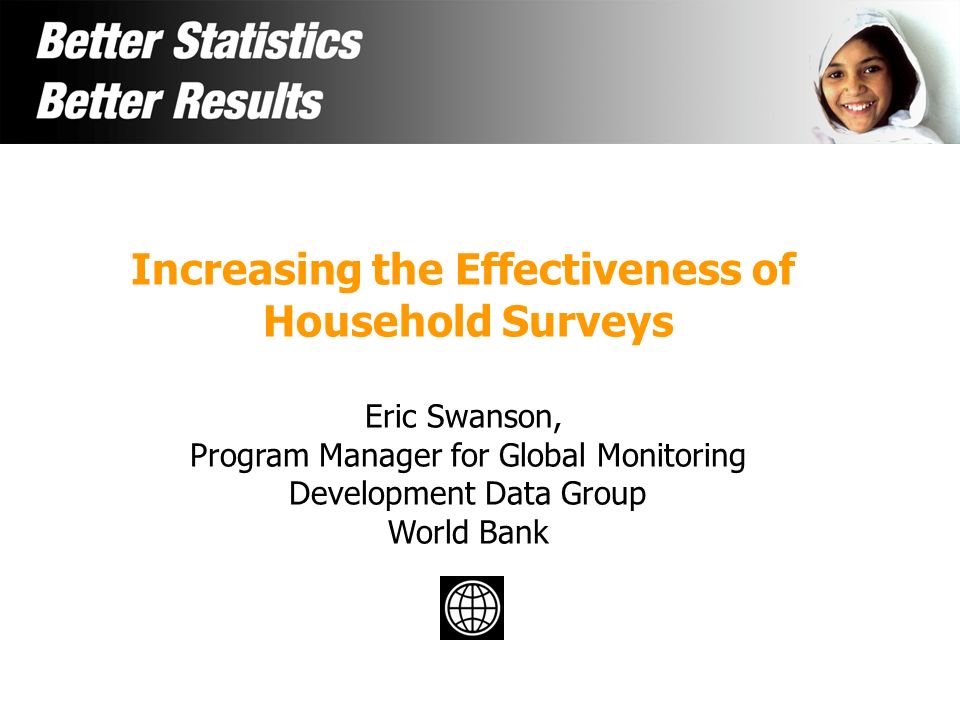 Better Statistics
Better Results

Increasing the Effectiveness of Household Surveys

Eric Swanson,
Program Manager for Global Monitoring
Development Data Group
World Bank